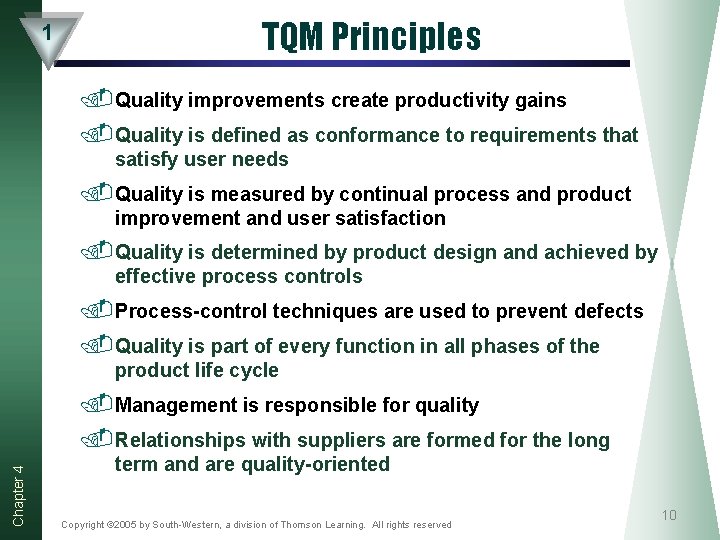 1

TQM Principles

Quality improvements create productivity gains

Quality is defined as conformance to requirements that satisfy user needs

Quality is measured by continual process and product improvement and user satisfaction

Quality is determined by product design and achieved by effective process controls

Process-control techniques are used to prevent defects

Quality is part of every function in all phases of the product life cycle

Management is responsible for quality

Relationships with suppliers are formed for the long term and are quality-oriented

Chapter 4

Copyright ©2005 by South-Western, a division of Thomson Learning. All rights reserved

10